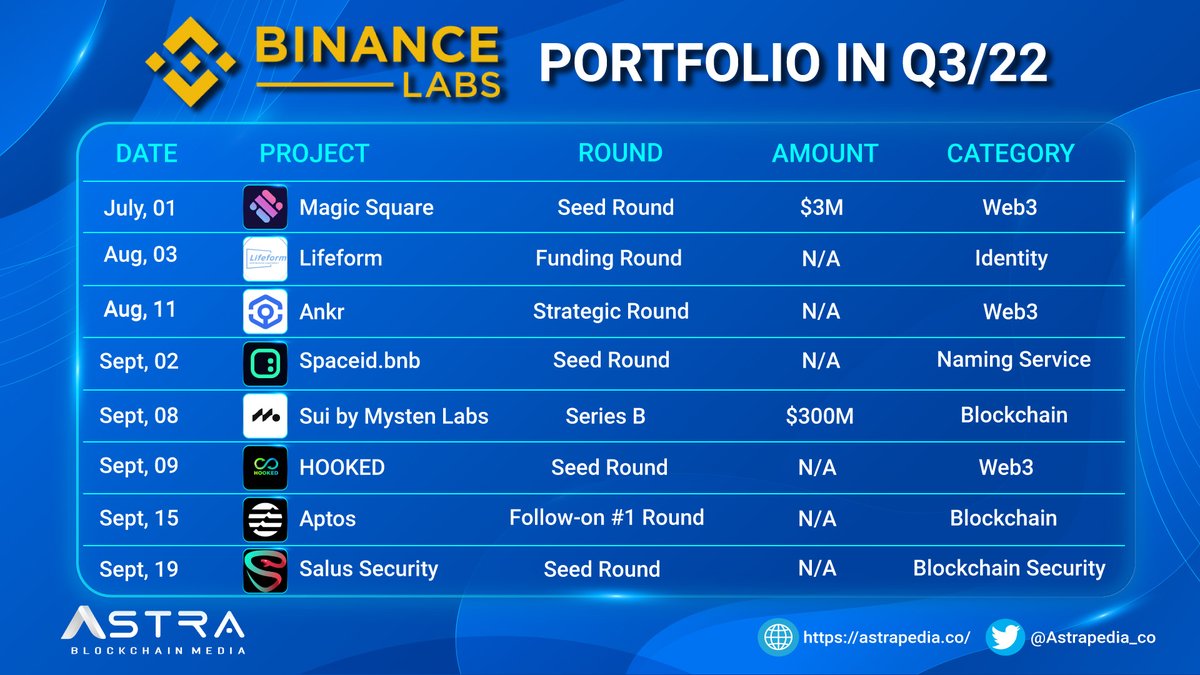 BINANCE LABS PORTFOLIO IN Q3/22

| DATE | PROJECT | ROUND | AMOUNT | CATEGORY |
|---|---|---|---|---|
| July, 01 | Magic Square | Seed Round | $3M | Web3 |
| Aug, 03 | Lifeform Lifeform | Funding Round | N/A | Identity |
| Aug, 11 | Ankr | Strategic Round | N/A | Web3 |
| Sept, 02 | Spaceid.bnb | Seed Round | N/A | Naming Service |
| Sept, 08 | Sui by Mysten Labs | Series B | $300M | Blockchain |
| Sept, 09 | HOOKED HOOKED | Seed Round | N/A | Web3 |
| Sept, 15 | Aptos | Follow-on #1 Round | N/A | Blockchain |
| Sept, 19 | Salus Security | Seed Round | N/A | Blockchain Security |

ASTRA BLOCKCHAIN MEDIA

https://astrapedia.co/ @Astrapedia_co